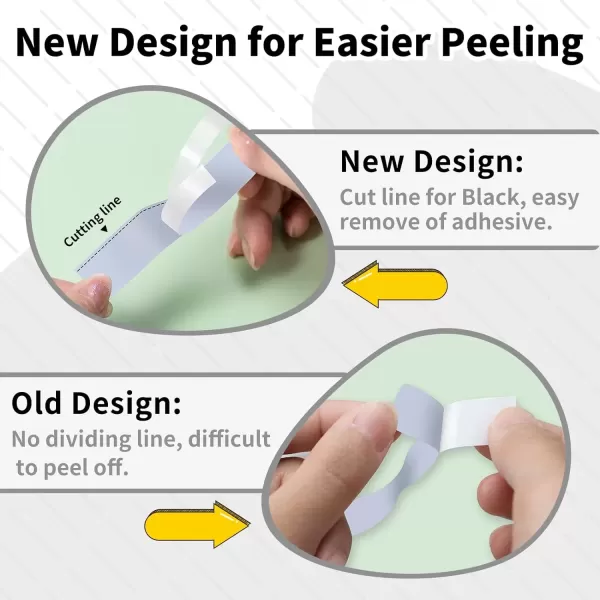 New Design for Easier Peeling

Cutting line

New Design:

Cut line for Black, easy remove of adhesive.

Old Design:

No dividing line, difficult to peel off.